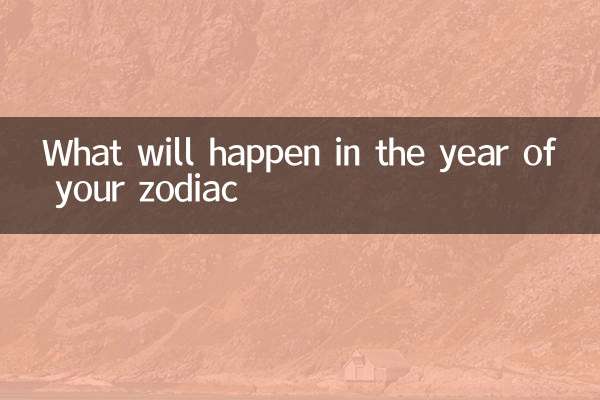 What will happen in the year of your zodiac